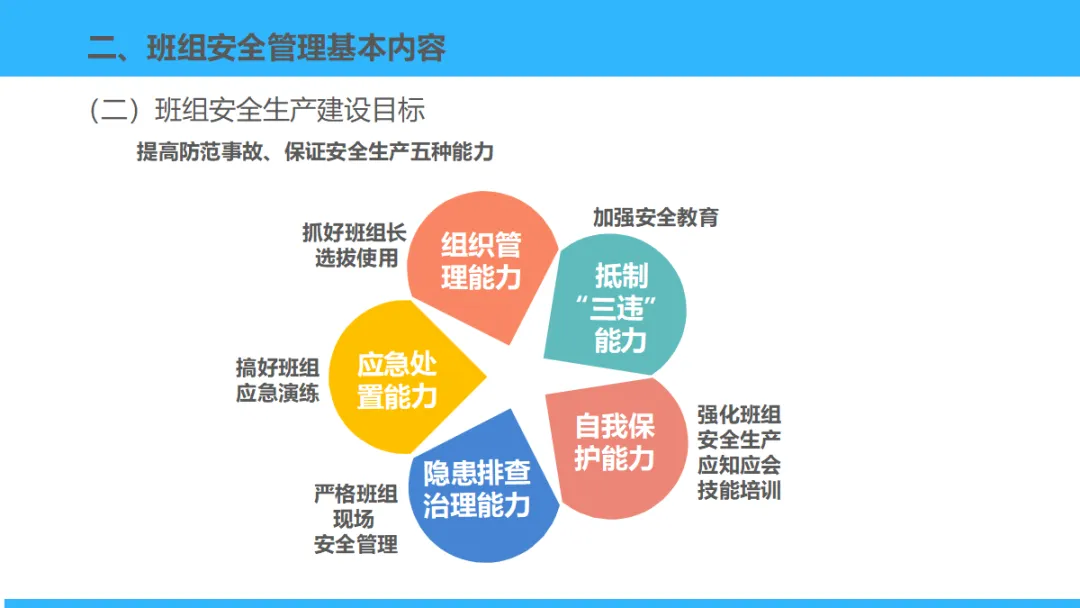 二、班组安全管理基本内容

（二）班组安全生产建设目标

提高防范事故、保证安全生产五种能力

抓好班组长选拔使用

组织管理能力

加强安全教育

抵制“三违”能力

搞好班组应急演练

应急处置能力

自我保护能力

强化班组安全生产应知应会技能培训

严格班组现场安全管理

隐患排查治理能力